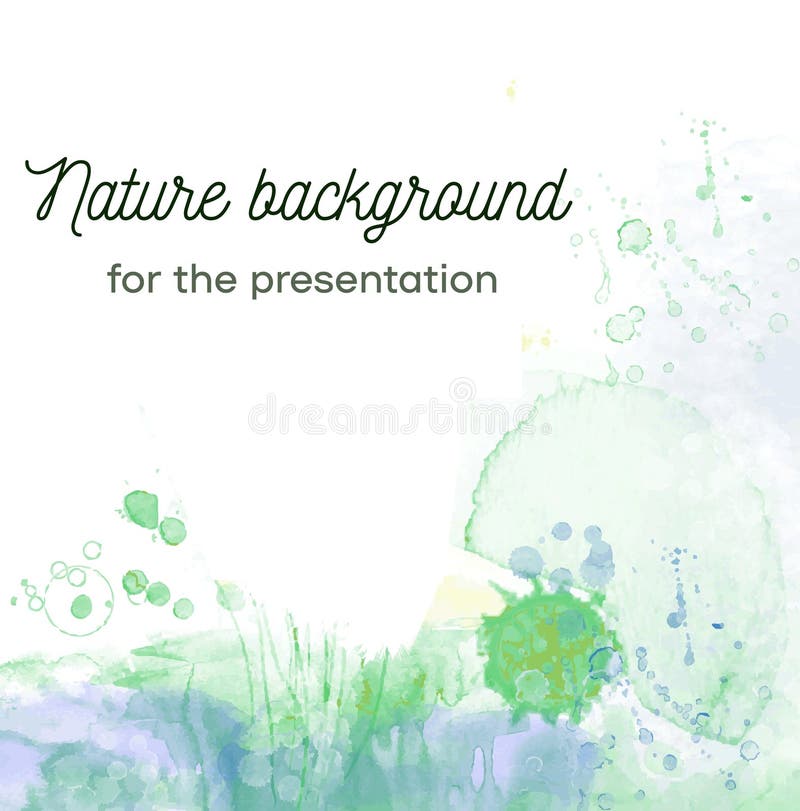 Nature background

for the presentation

dreamstime